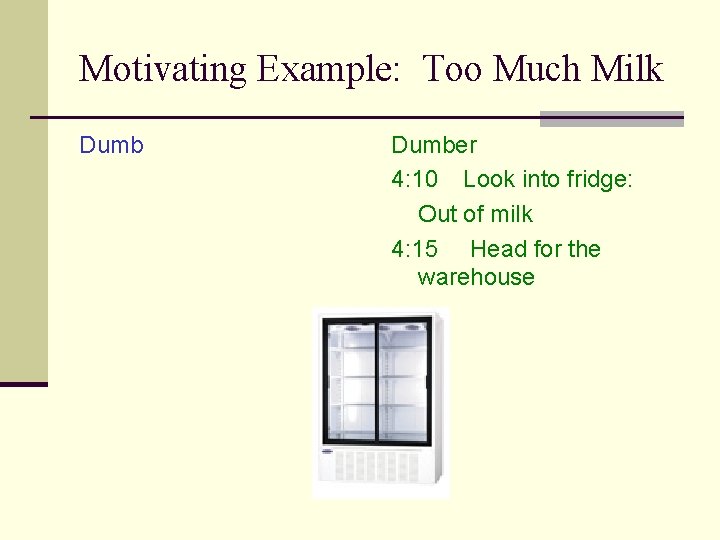 Motivating Example: Too Much Milk

Dumb

Dumber

4:10 Look into fridge: Out of milk

4:15 Head for the warehouse